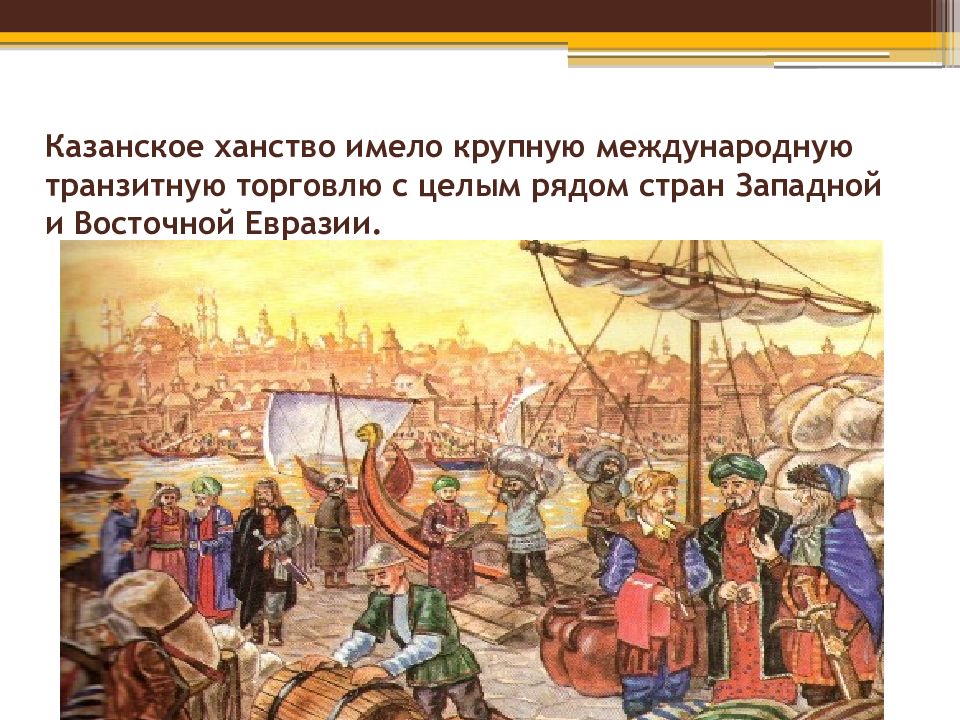 Казанское ханство имело крупную международную транзитную торговлю с целым рядом стран Западной и Восточной Евразии.